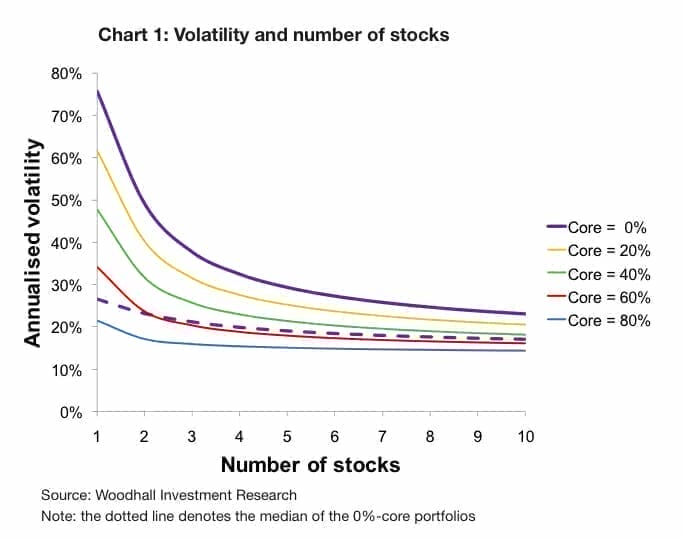 Chart 1: Volatility and number of stocks

Annualised volatility

80%
70%
60%
50%
40%
30%
20%
10%
0%

1 2 3 4 5 6 7 8 9 10

Number of stocks

Core = 0%
Core = 20%
Core = 40%
Core = 60%
Core = 80%

Source: Woodhall Investment Research

Note: the dotted line denotes the median of the 0%-core portfolios